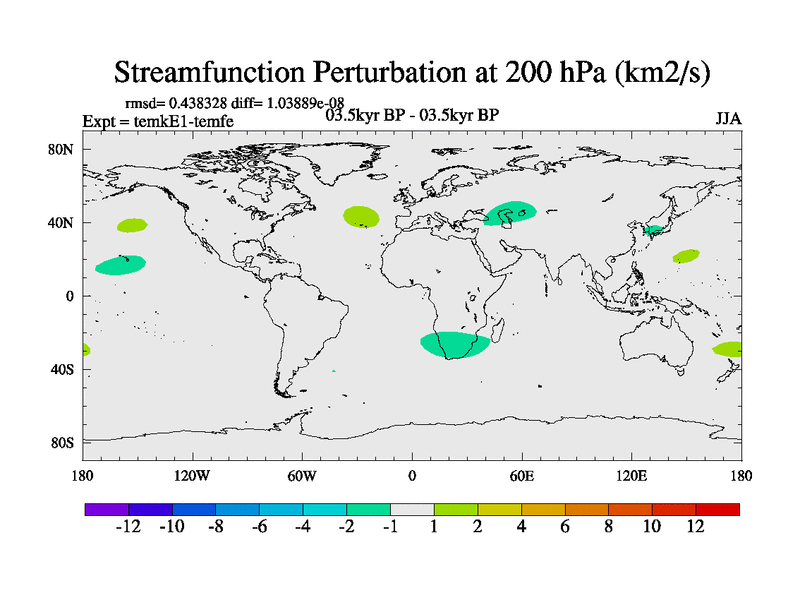 Streamfunction Perturbation at 200 hPa (km2/s)

rmsd= 0.438328 diff= 1.03889e-08
Expt = temkE1-temfe
03.5kyr BP - 03.5kyr BP
JJA

80N
40N
0
40S
80S

180
120W
60W
0
60E
120E
180

-12 -10 -8 -6 -4 -2 -1 1 2 4 6 8 10 12